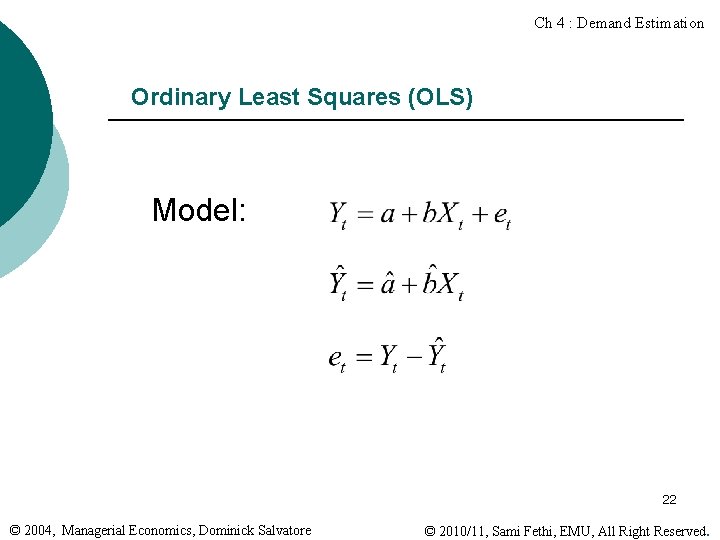 Ch 4 : Demand Estimation

Ordinary Least Squares (OLS)

Model: $Y_t = a + bX_t + e_t$

$\hat{Y}_t = \hat{a} + \hat{b}X_t$

$e_t = Y_t - \hat{Y}_t$

22

© 2004, Managerial Economics, Dominick Salvatore

© 2010/11, Sami Fethi, EMU, All Right Reserved.